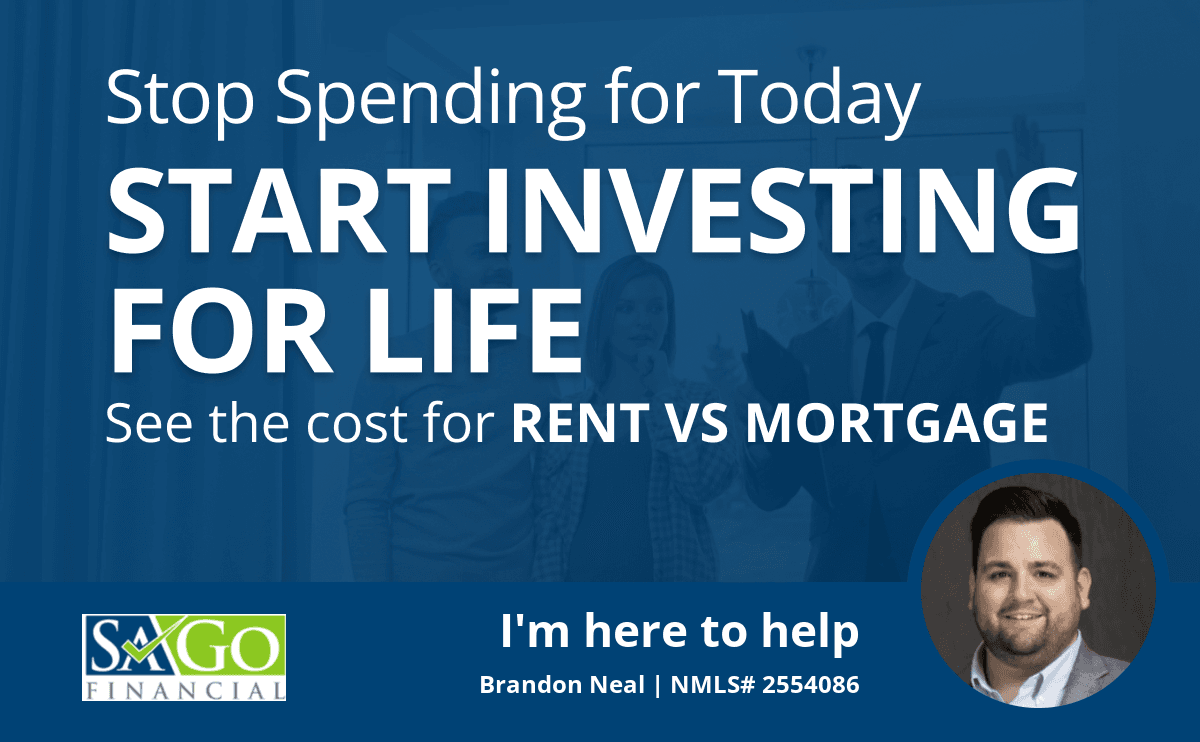 Stop Spending for Today

START INVESTING FOR LIFE

See the cost for RENT VS MORTGAGE

SAGO FINANCIAL

I'm here to help

Brandon Neal | NMLS# 2554086